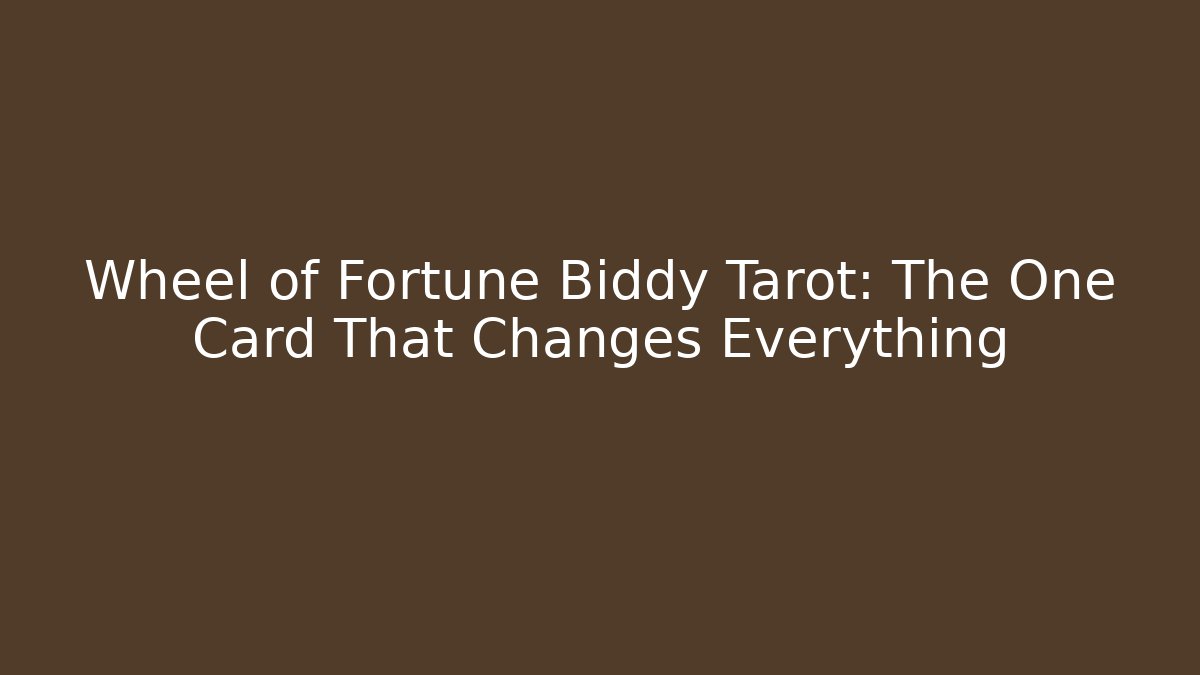 Wheel of Fortune Biddy Tarot: The One Card That Changes Everything